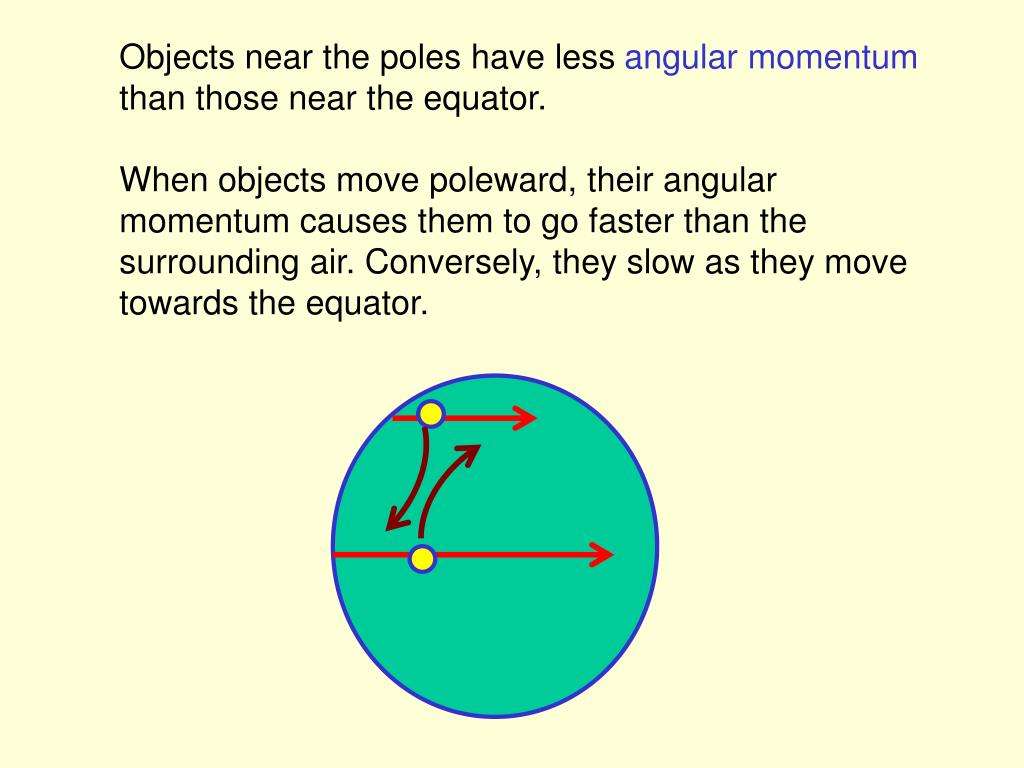 Objects near the poles have less angular momentum than those near the equator.

When objects move poleward, their angular momentum causes them to go faster than the surrounding air. Conversely, they slow as they move towards the equator.